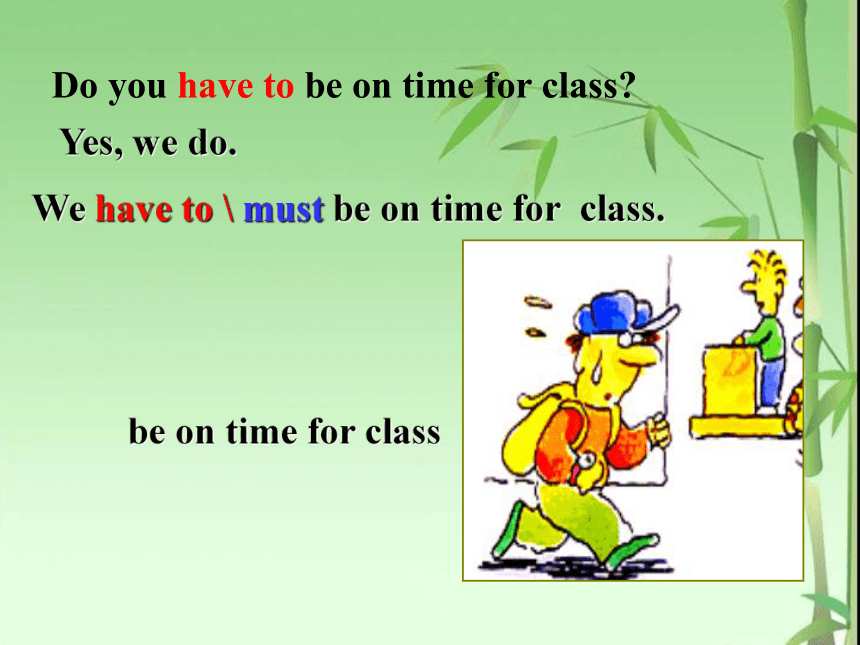 Do you have to be on time for class?

Yes, we do.

We have to \ must be on time for class.

be on time for class